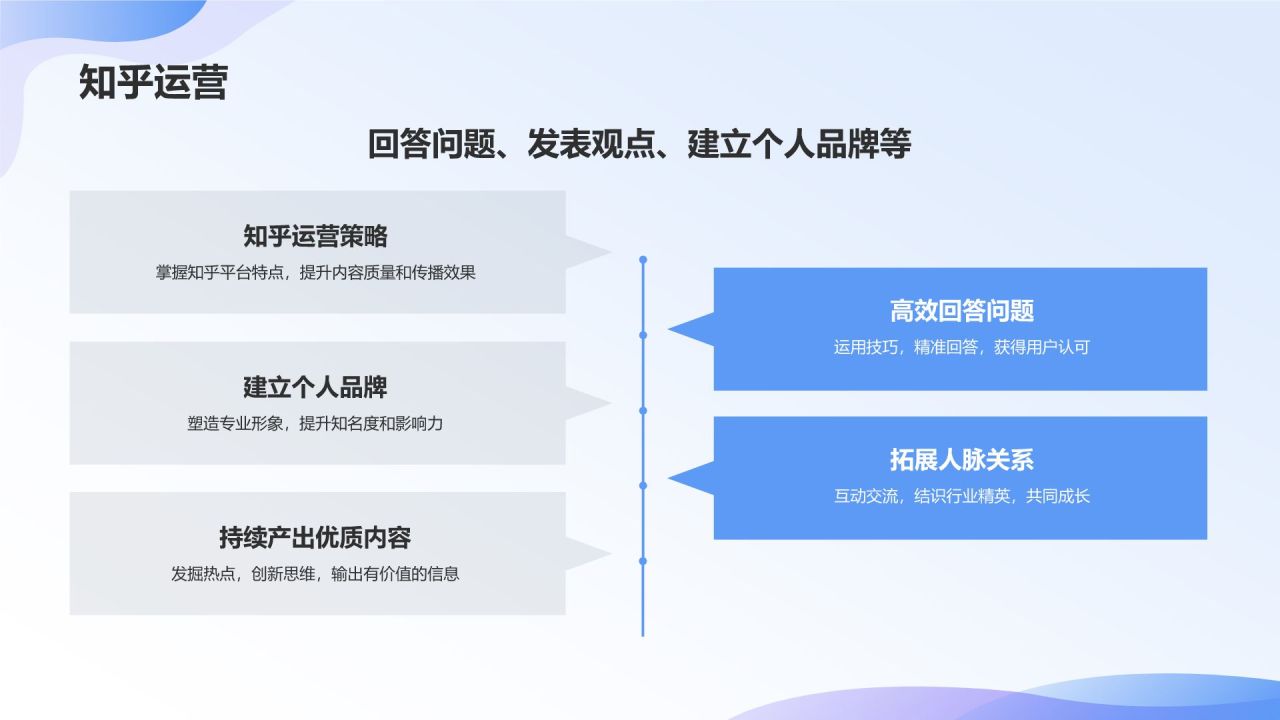 知乎运营

回答问题、发表观点、建立个人品牌等

知乎运营策略

掌握知乎平台特点，提升内容质量和传播效果

建立个人品牌

塑造专业形象，提升知名度和影响力

持续产出优质内容

发掘热点，创新思维，输出有价值的信息

高效回答问题

运用技巧，精准回答，获得用户认可

拓展人脉关系

互动交流，结识行业精英，共同成长